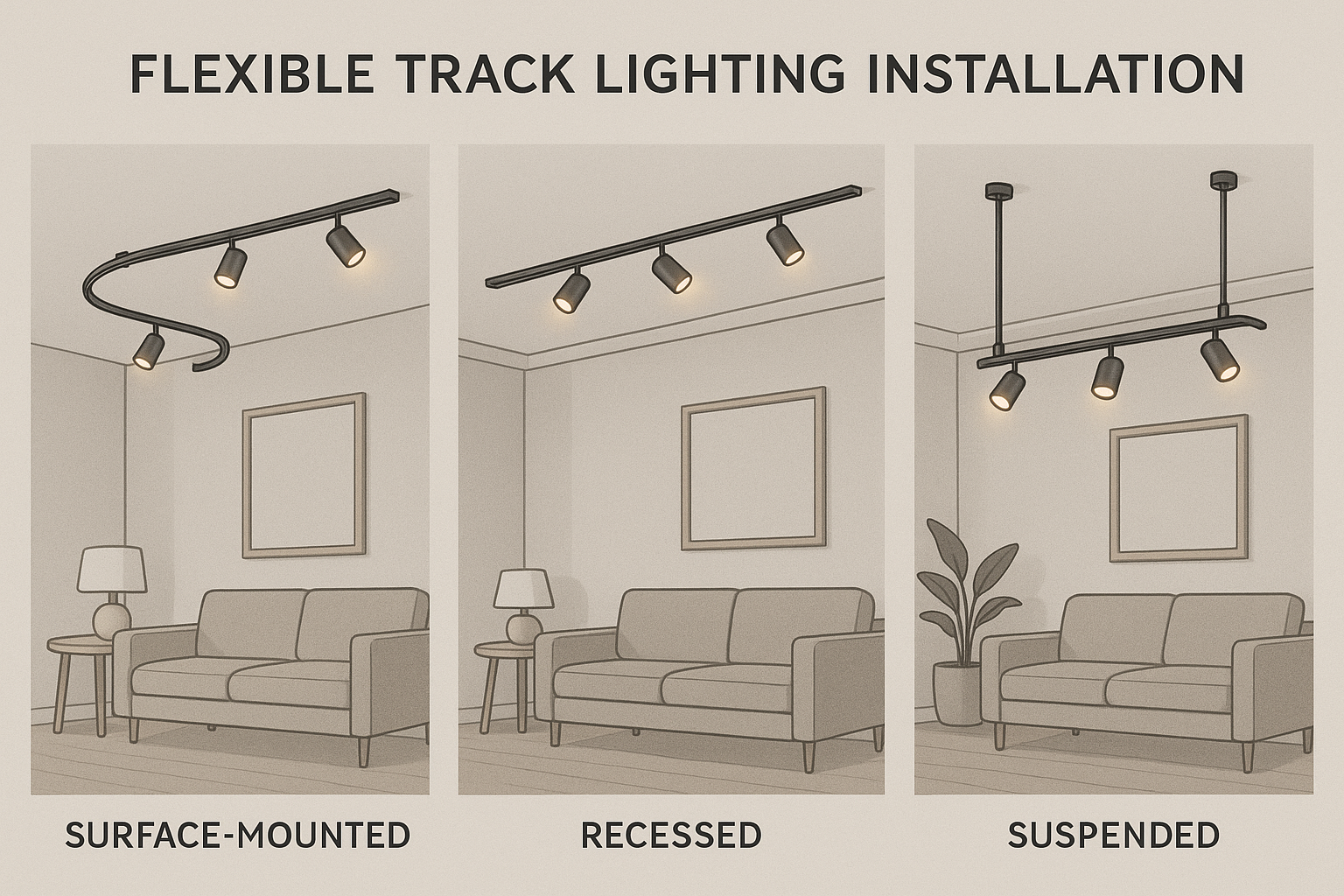 FLEXIBLE TRACK LIGHTING INSTALLATION

SURFACE-MOUNTED

RECESSED

SUSPENDED